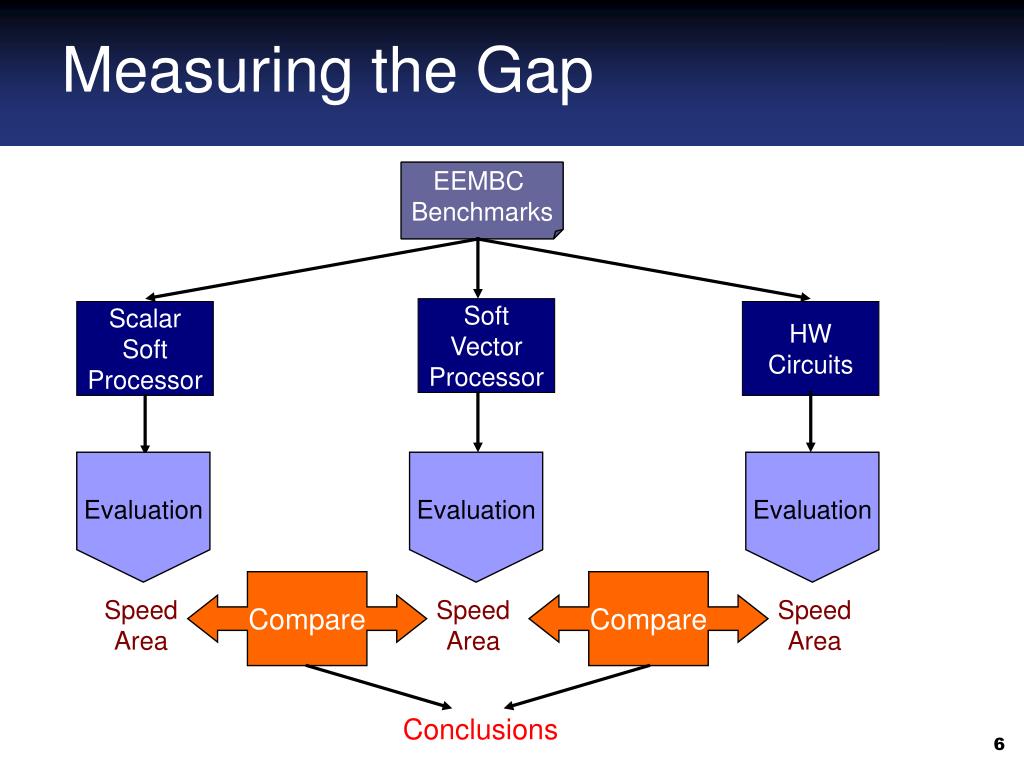 Measuring the Gap

EEMBC Benchmarks

Scalar Soft Processor

Soft Vector Processor

HW Circuits

Evaluation

Evaluation

Evaluation

Speed Area

Compare

Speed Area

Compare

Speed Area

Conclusions

6